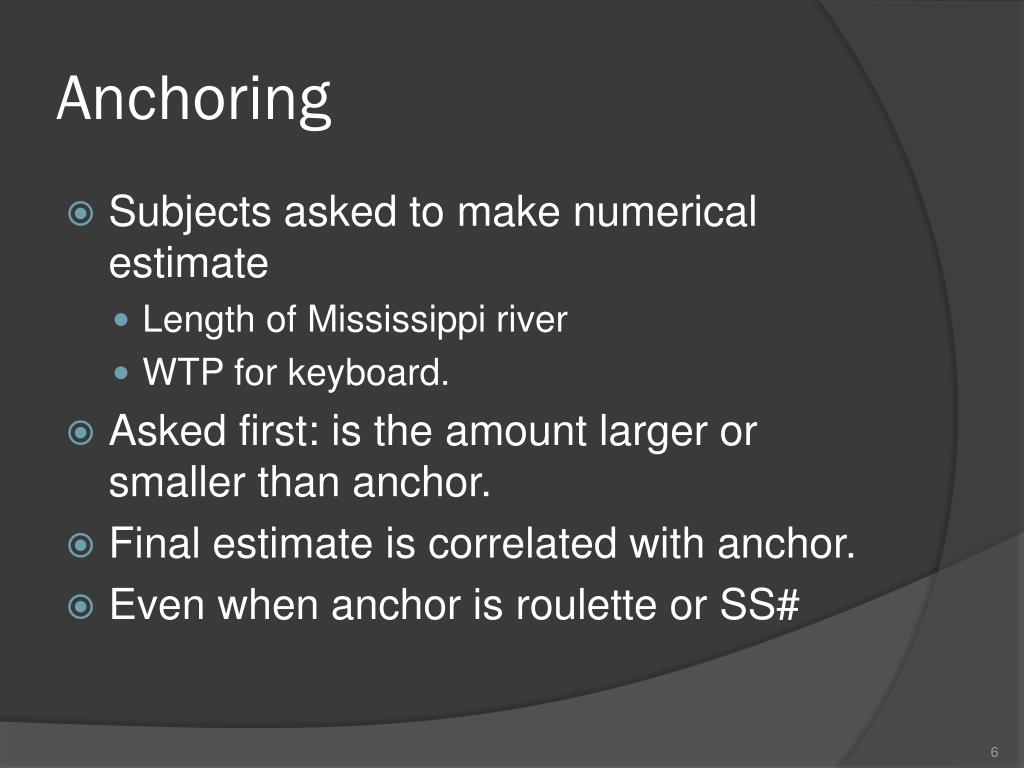 Anchoring

Subjects asked to make numerical estimate

Length of Mississippi river

WTP for keyboard.

Asked first: is the amount larger or smaller than anchor.

Final estimate is correlated with anchor.

Even when anchor is roulette or SS#

6